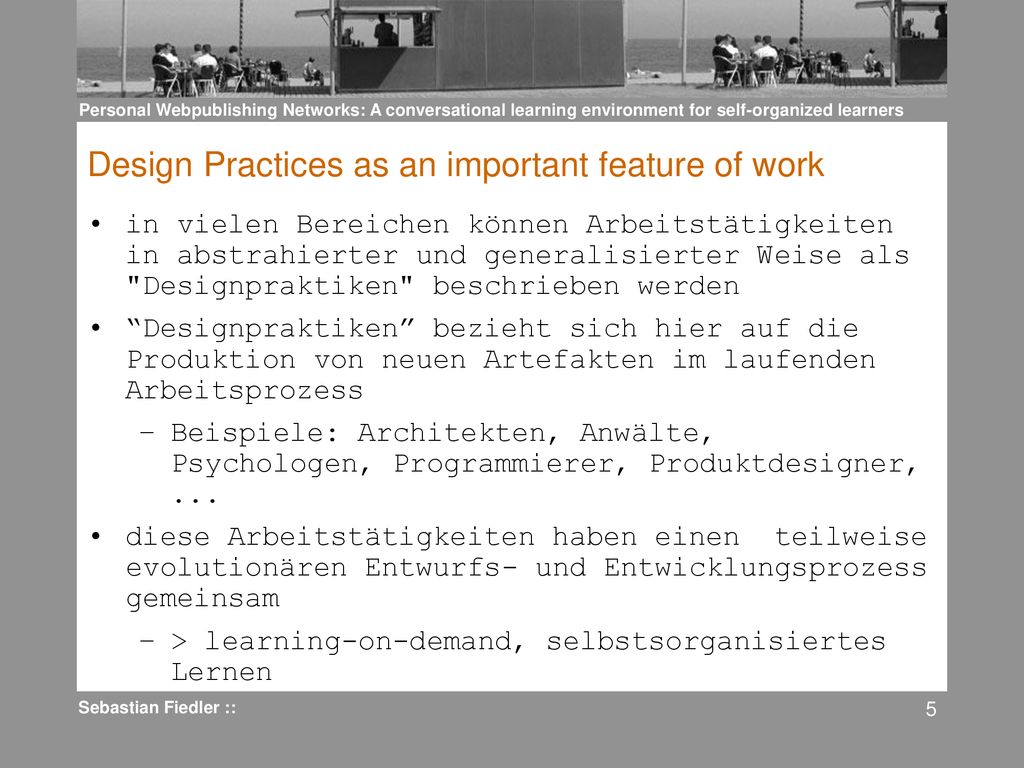 Personal Webpublishing Networks: A conversational learning environment for self-organized learners

Design Practices as an important feature of work

• in vielen Bereichen können Arbeitstätigkeiten in abstrahierter und generalisierter Weise als "Designpraktiken" beschrieben werden

• “Designpraktiken” bezieht sich hier auf die Produktion von neuen Artefakten im laufenden Arbeitsprozess

– Beispiele: Architekten, Anwälte, Psychologen, Programmierer, Produktdesigner, ...

• diese Arbeitstätigkeiten haben einen teilweise evolutionären Entwurfs- und Entwicklungsprozess gemeinsam

– > learning-on-demand, selbstsorganisiertes Lernen

Sebastian Fiedler ::

5